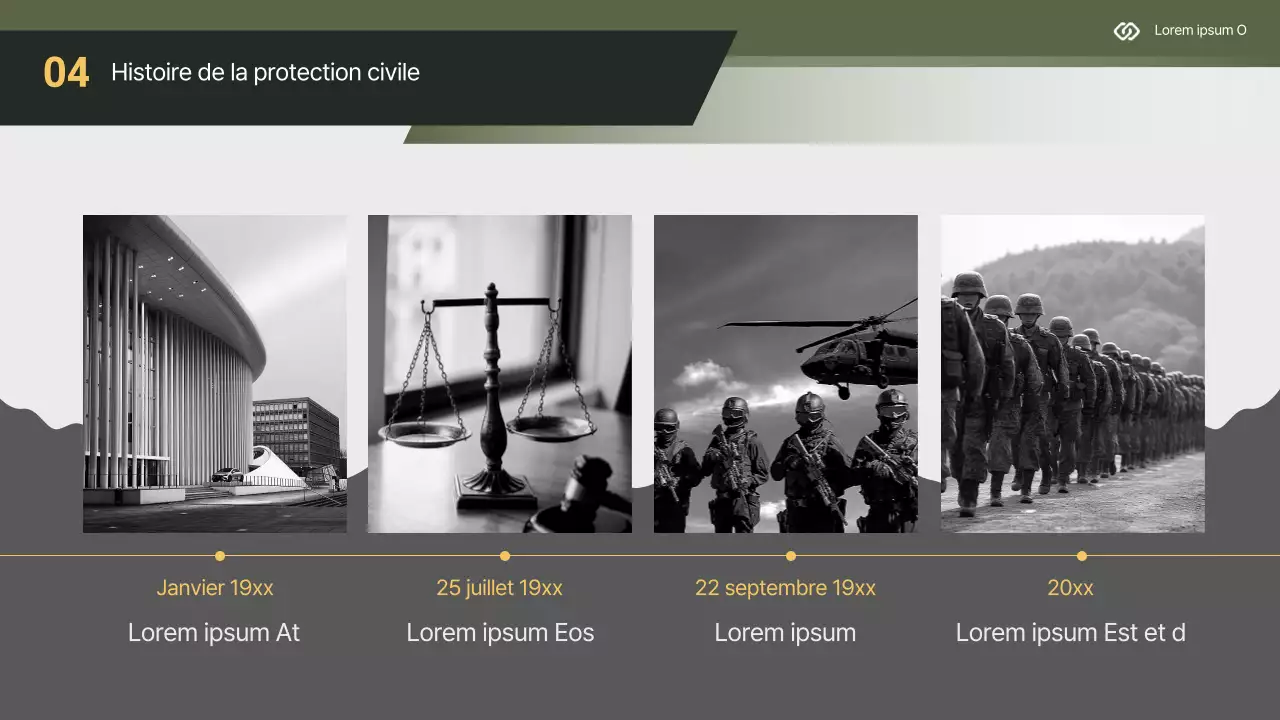 04 Histoire de la protection civile

Lorem ipsum O

Janvier 19xx
Lorem ipsum At

25 juillet 19xx
Lorem ipsum Eos

22 septembre 19xx
Lorem ipsum

20xx
Lorem ipsum Est et d